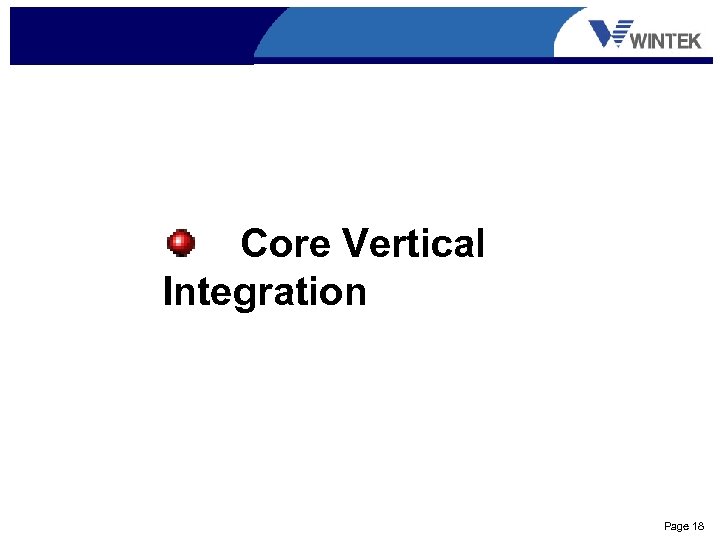 WINTEK

Core Vertical Integration

Page 18